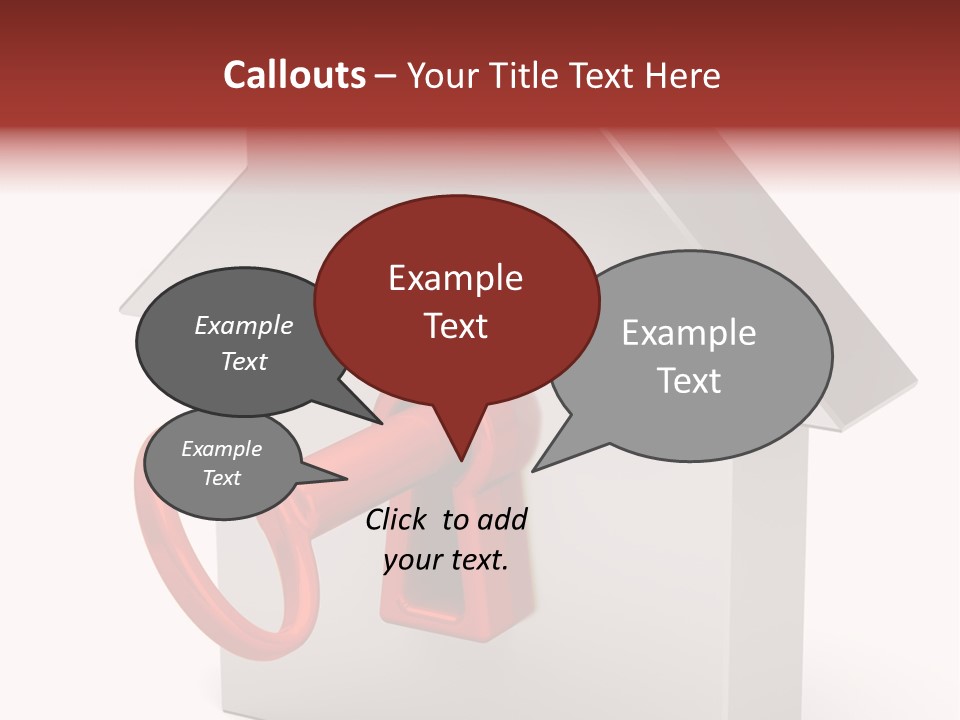 Callouts – Your Title Text Here

Example Text

Example Text

Example Text

Example Text

Click to add your text.